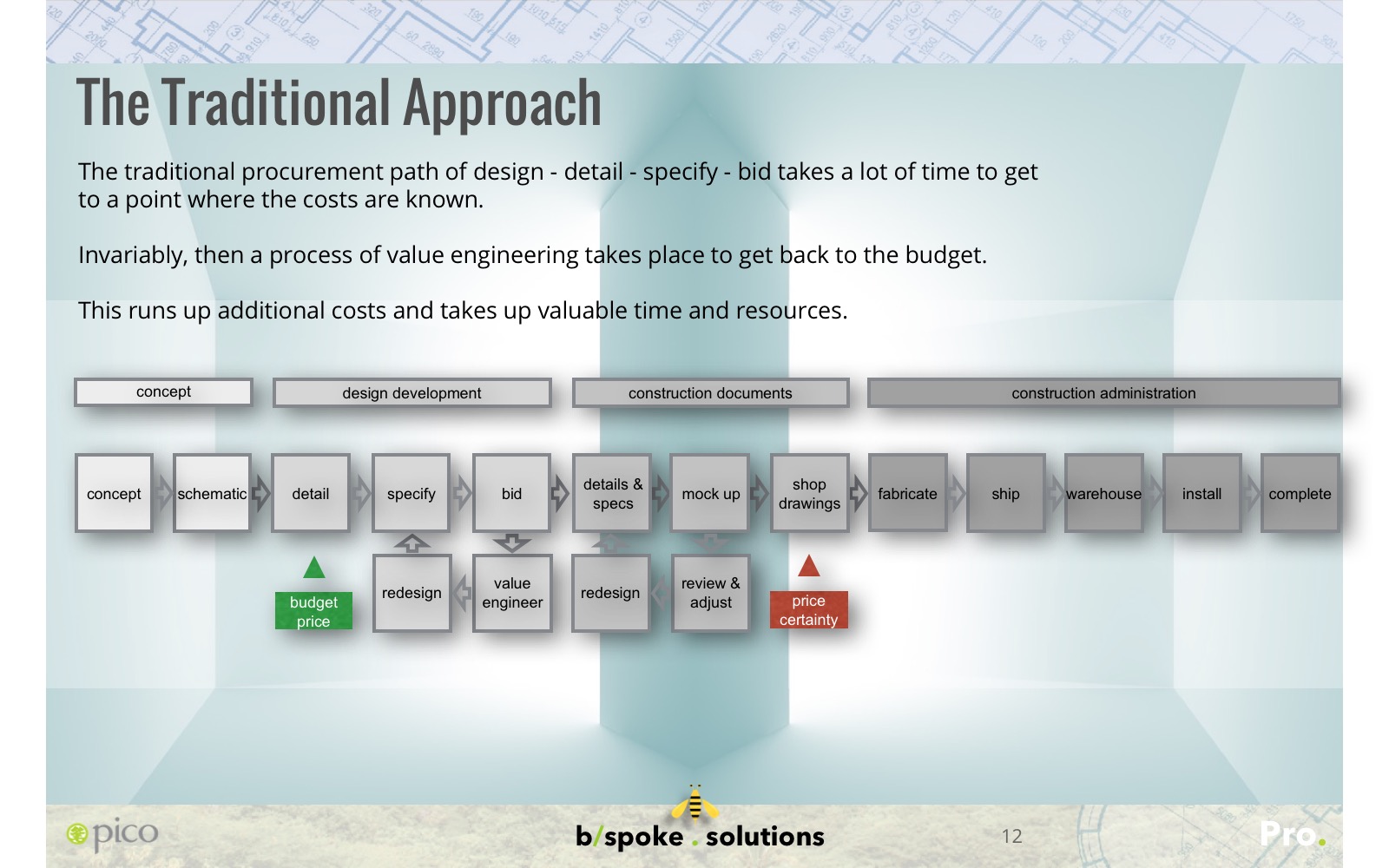 The Traditional Approach

The traditional procurement path of design - detail - specify - bid takes a lot of time to get to a point where the costs are known.

Invariably, then a process of value engineering takes place to get back to the budget.

This runs up additional costs and takes up valuable time and resources.

concept

design development

construction documents

construction administration

concept

schematic

detail

specify

bid

details & specs

mock up

shop drawings

fabricate

ship

warehouse

install

complete

budget price

redesign

value engineer

redesign

review & adjust

price certainty

pico

b/spoke . solutions

12

Pro.